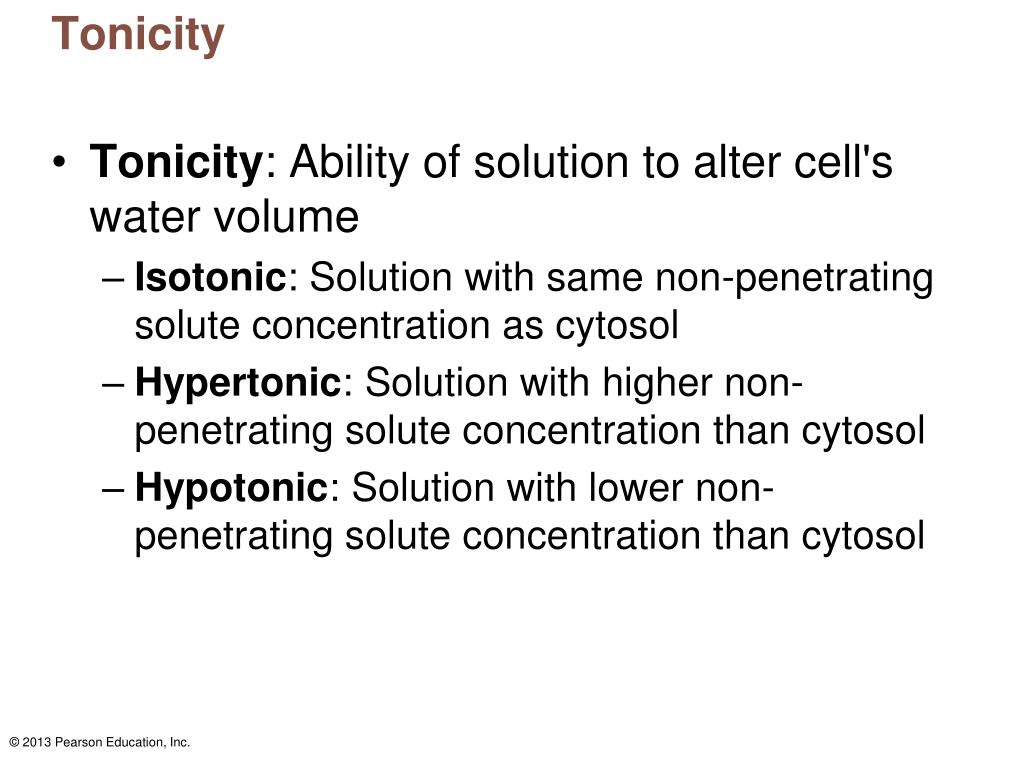 Tonicity

• Tonicity: Ability of solution to alter cell's water volume
– Isotonic: Solution with same non-penetrating solute concentration as cytosol
– Hypertonic: Solution with higher non-penetrating solute concentration than cytosol
– Hypotonic: Solution with lower non-penetrating solute concentration than cytosol

© 2013 Pearson Education, Inc.